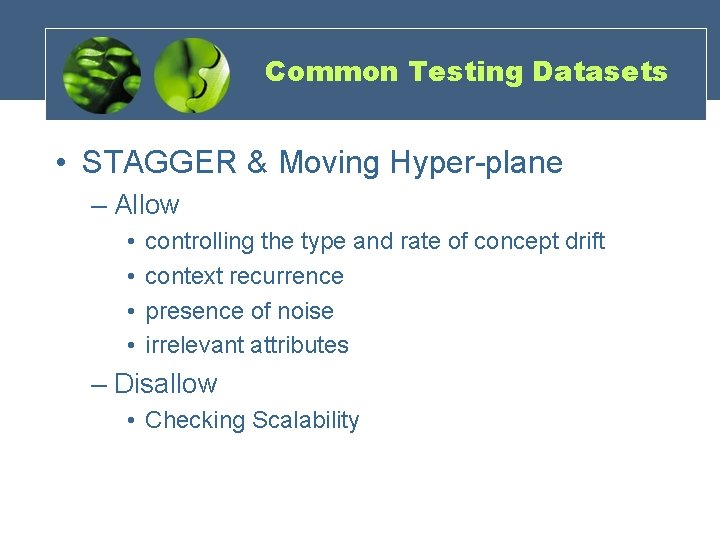 Common Testing Datasets

• STAGGER & Moving Hyper-plane
– Allow
• controlling the type and rate of concept drift
• context recurrence
• presence of noise
• irrelevant attributes
– Disallow
• Checking Scalability